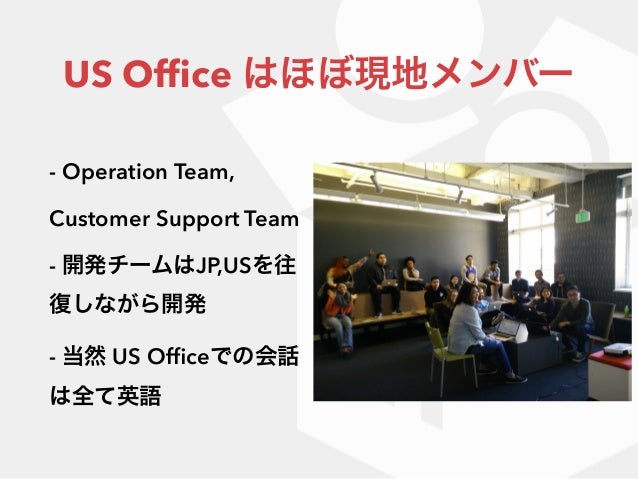 US Office はほぼ現地メンバー

- Operation Team,

Customer Support Team

- 開発チームはJP,USを往復しながら開発

- 当然 US Officeでの会話は全て英語